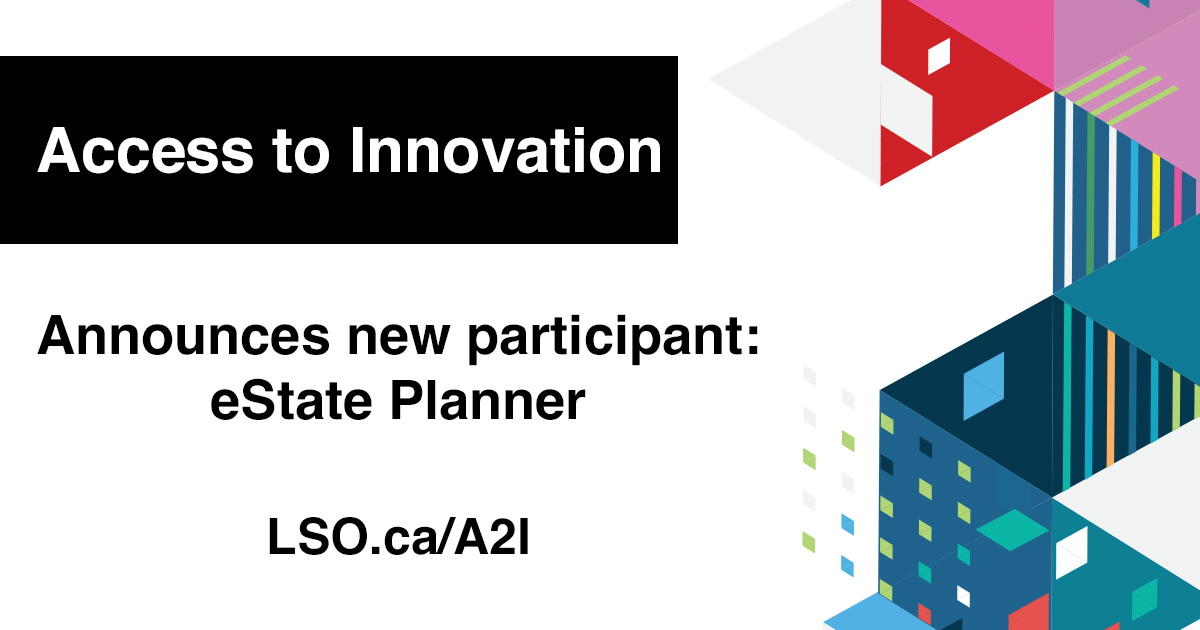 Access to Innovation

Announces new participant: eState Planner

LSO.ca/A2I